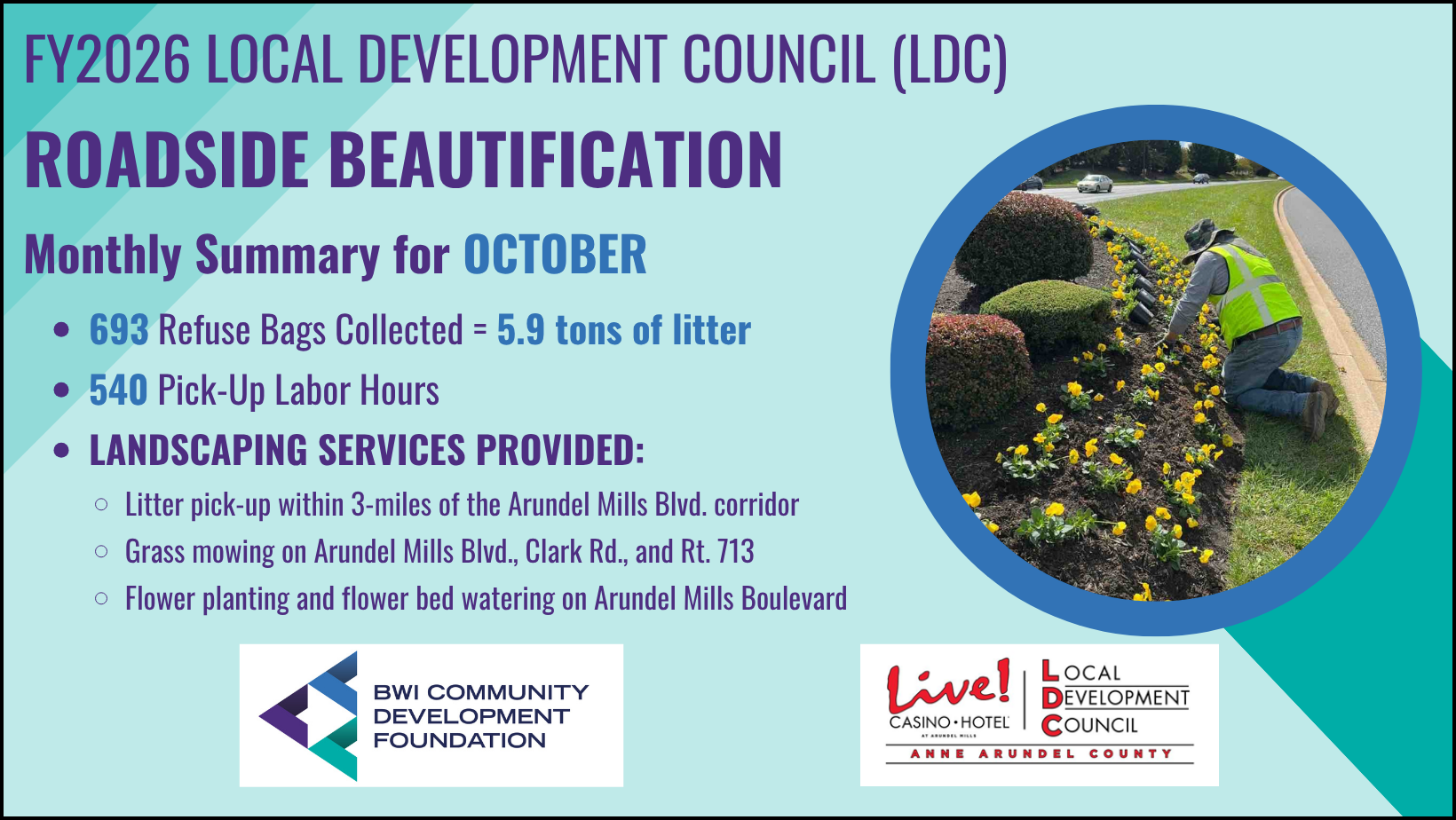 FY2026 LOCAL DEVELOPMENT COUNCIL (LDC)

ROADSIDE BEAUTIFICATION

Monthly Summary for OCTOBER

• 693 Refuse Bags Collected = 5.9 tons of litter
• 540 Pick-Up Labor Hours
• LANDSCAPING SERVICES PROVIDED:
 ○ Litter pick-up within 3-miles of the Arundel Mills Blvd. corridor
 ○ Grass mowing on Arundel Mills Blvd., Clark Rd., and Rt. 713
 ○ Flower planting and flower bed watering on Arundel Mills Boulevard

BWI COMMUNITY DEVELOPMENT FOUNDATION

Live! CASINO • HOTEL AT ARUNDEL MILLS

LOCAL DEVELOPMENT COUNCIL

ANNE ARUNDEL COUNTY